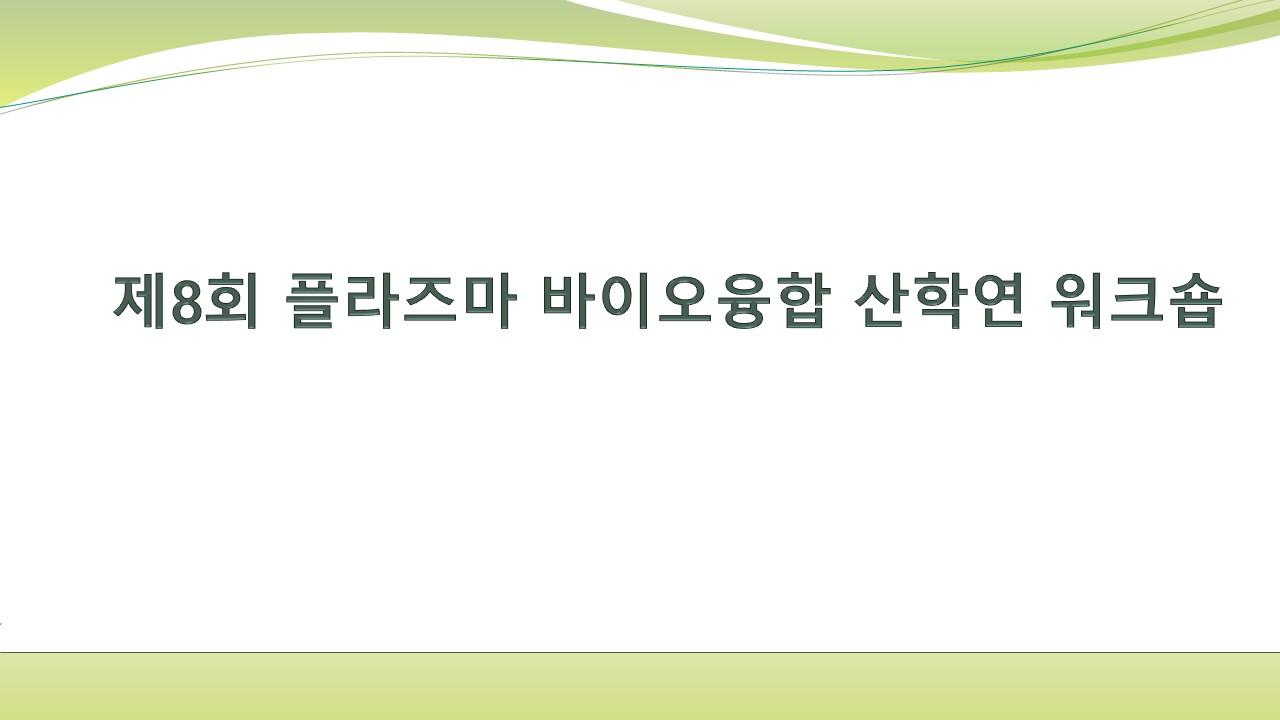 제8회 플라즈마 바이오융합 산학연 워크숍